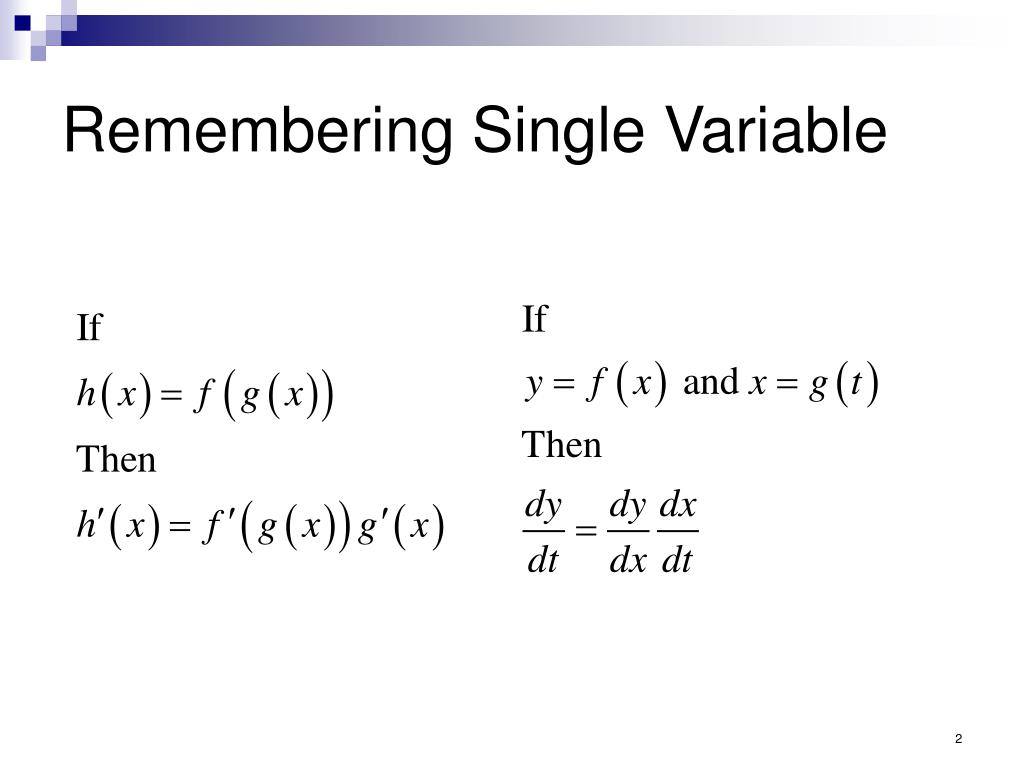 Remembering Single Variable

If

$h(x) = f(g(x))$

Then

$h'(x) = f'(g(x))g'(x)$

If

$y = f(x)$ and $x = g(t)$

Then

$\frac{dy}{dt} = \frac{dy}{dx}\frac{dx}{dt}$

2